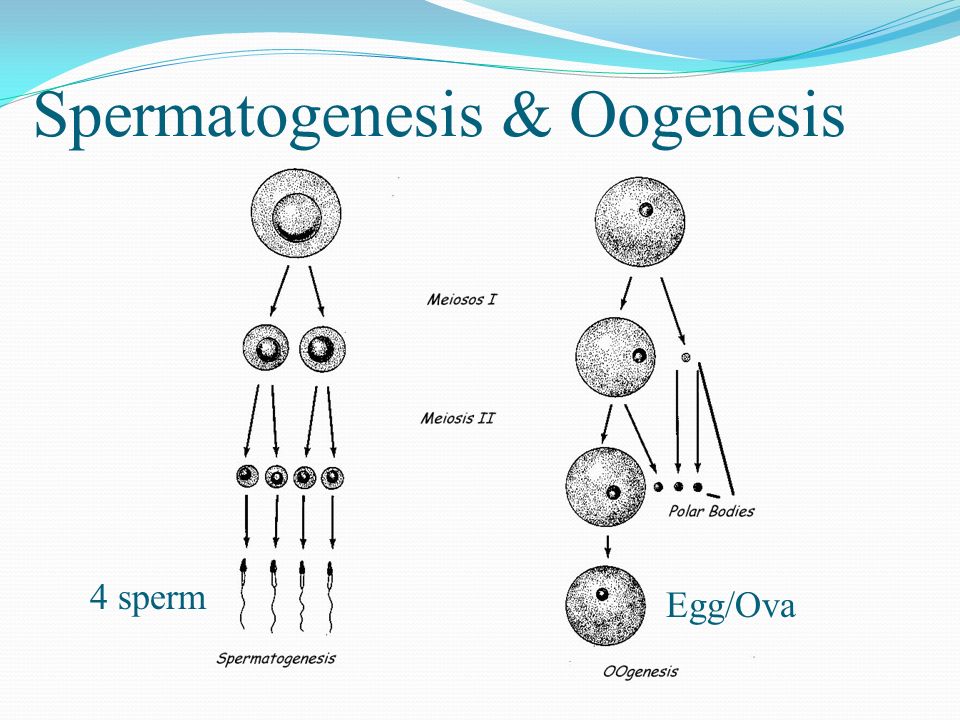 Spermatogenesis & Oogenesis

Meiosos I

Meiosis II

Polar Bodies

4 sperm

Egg/Ova

Spermatogenesis

OOgenesis